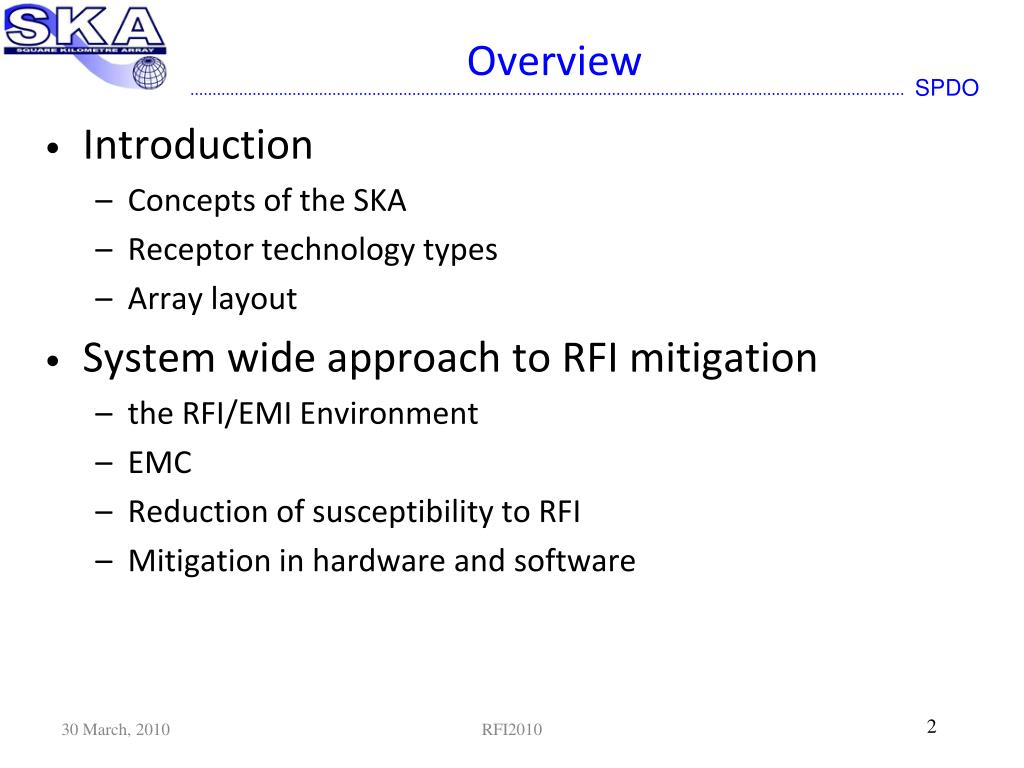 SKA
SQUARE KILOMETRE ARRAY

Overview

SPDO

• Introduction
– Concepts of the SKA
– Receptor technology types
– Array layout
• System wide approach to RFI mitigation
– the RFI/EMI Environment
– EMC
– Reduction of susceptibility to RFI
– Mitigation in hardware and software

30 March, 2010

RFI2010

2